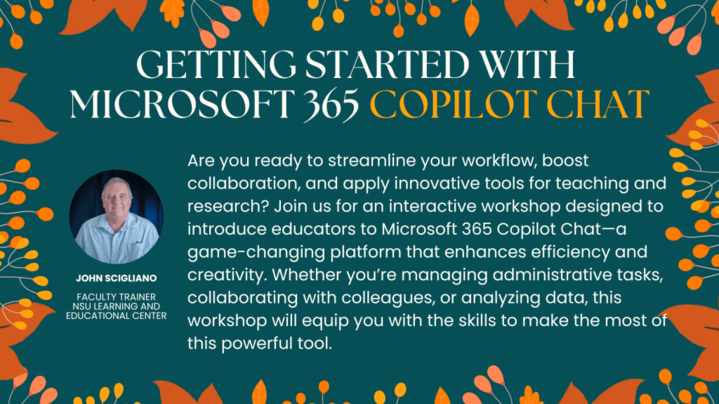 GETTING STARTED WITH MICROSOFT 365 COPILOT CHAT

JOHN SCIGLIANO

FACULTY TRAINER
NSU LEARNING AND EDUCATIONAL CENTER

Are you ready to streamline your workflow, boost collaboration, and apply innovative tools for teaching and research? Join us for an interactive workshop designed to introduce educators to Microsoft 365 Copilot Chat—a game-changing platform that enhances efficiency and creativity. Whether you're managing administrative tasks, collaborating with colleagues, or analyzing data, this workshop will equip you with the skills to make the most of this powerful tool.